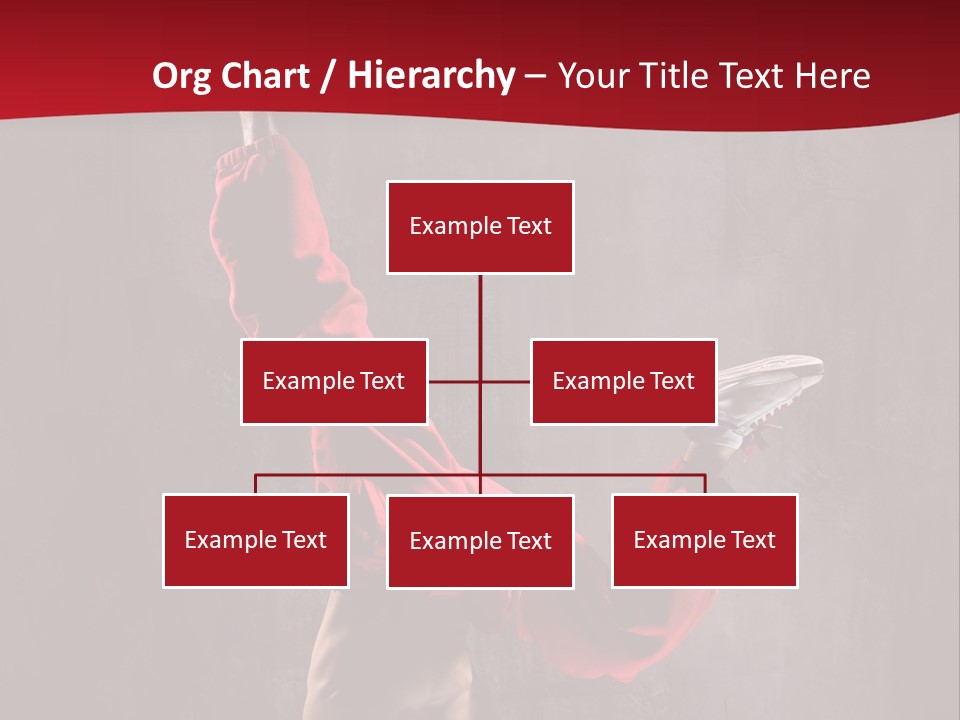 Org Chart / Hierarchy – Your Title Text Here

Example Text

Example Text

Example Text

Example Text

Example Text

Example Text